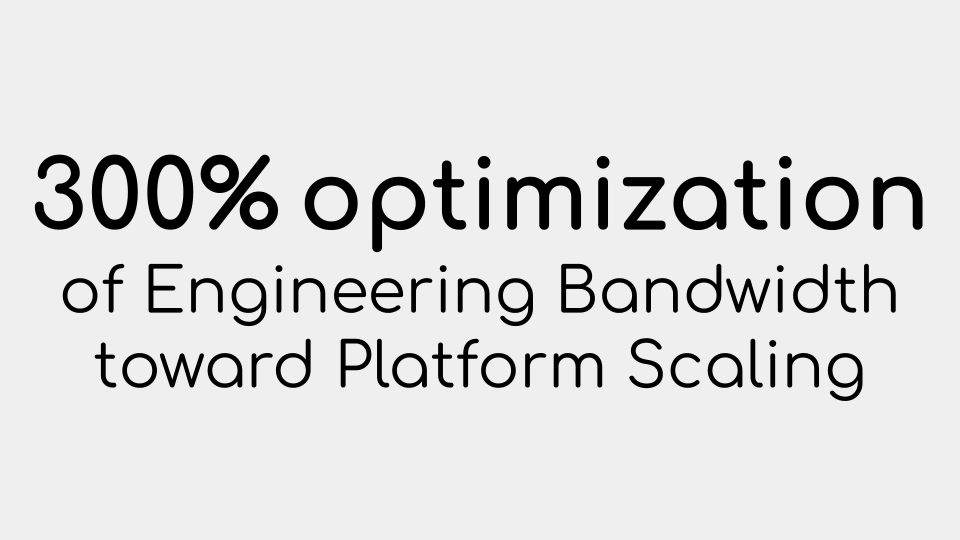 300% optimization
of Engineering Bandwidth toward Platform Scaling